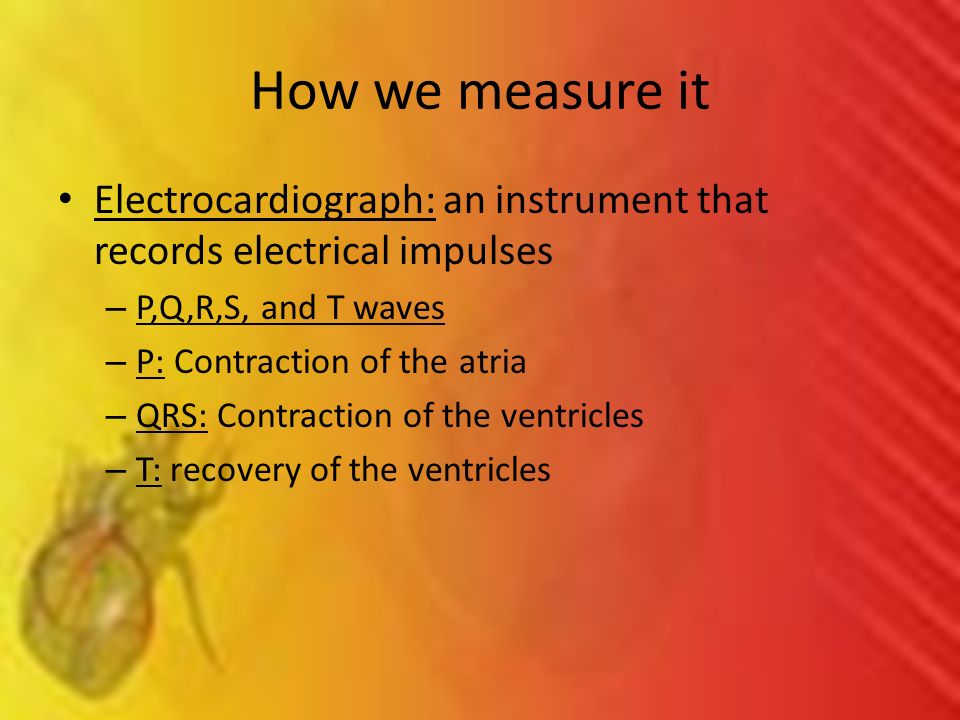 How we measure it

• Electrocardiograph: an instrument that records electrical impulses
– P,Q,R,S, and T waves
– P: Contraction of the atria
– QRS: Contraction of the ventricles
– T: recovery of the ventricles